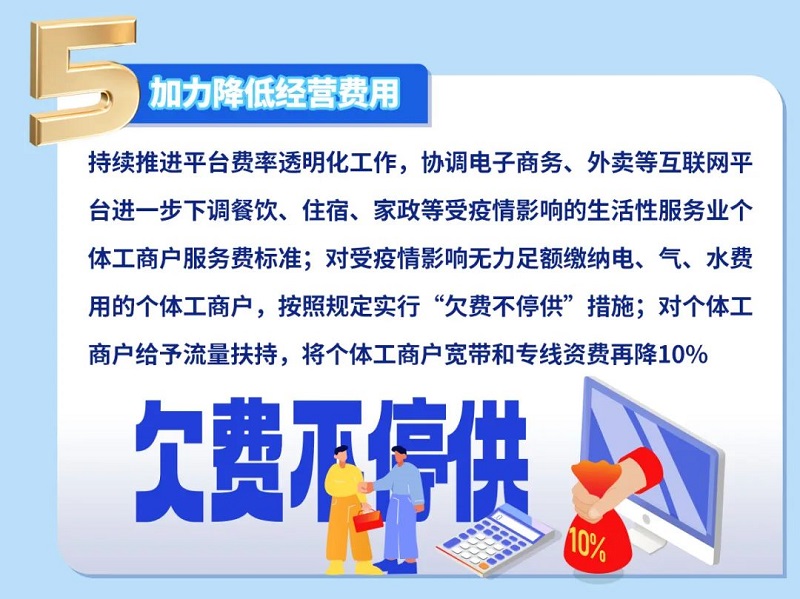 5 加力降低经营费用

持续推进平台费率透明化工作，协调电子商务、外卖等互联网平台进一步下调餐饮、住宿、家政等受疫情影响的生活性服务业个体工商户服务费标准；对受疫情影响无力足额缴纳电、气、水费用的个体工商户，按照规定实行“欠费不停供”措施；对个体工商户给予流量扶持，将个体工商户宽带和专线资费再降10%

欠费不停供

10%